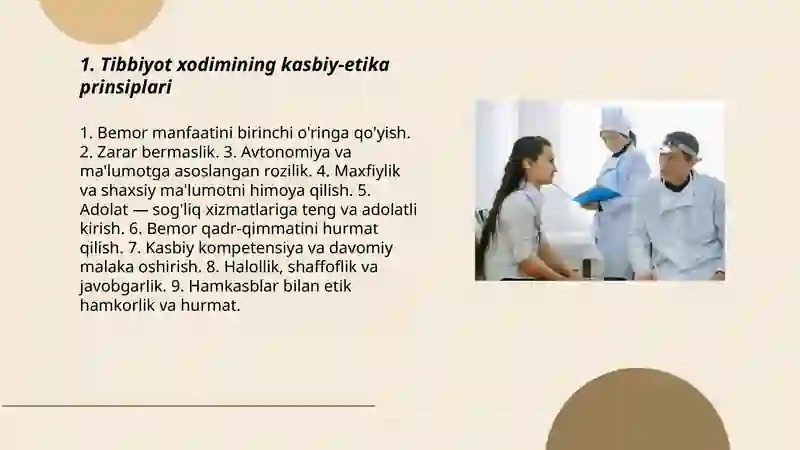 1. Tibbiyot xodimining kasbiy-etika prinsiplari

1. Bemor manfaatini birinchi o'ringa qo'yish. 2. Zarar bermaslik. 3. Avtonomiya va ma'lumotga asoslangan rozilik. 4. Maxfiylik va shaxsiy ma'lumotni himoya qilish. 5. Adolat — sog'liq xizmatlariga teng va adolatli kirish. 6. Bemor qadr-qimmatini hurmat qilish. 7. Kasbiy kompetensiya va davomiy malaka oshirish. 8. Halollik, shaffoflik va javobgarlik. 9. Hamkasblar bilan etik hamkorlik va hurmat.